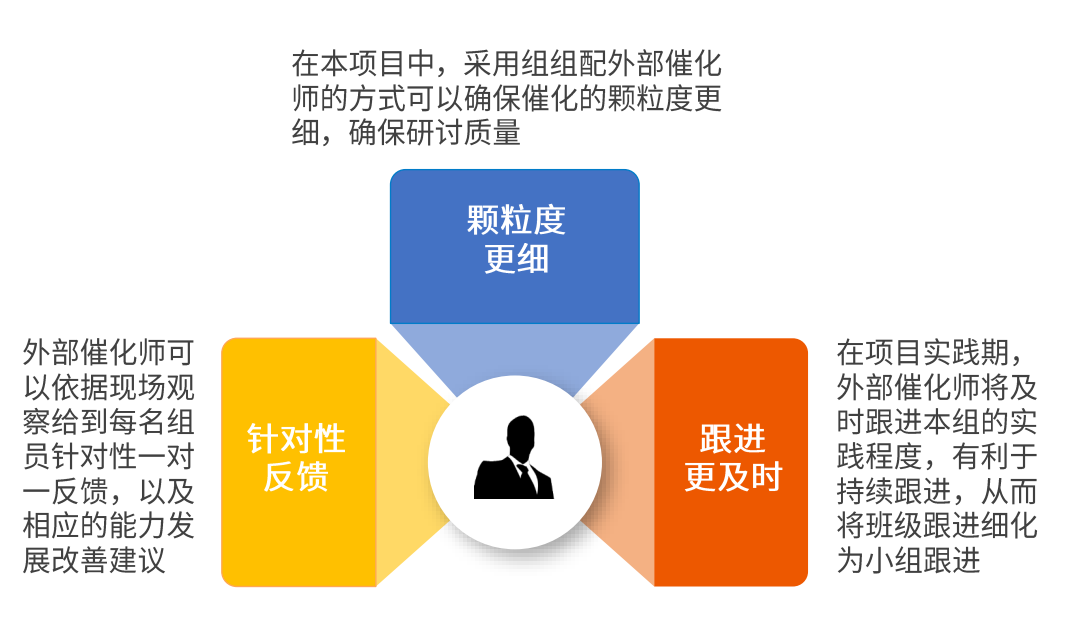 在本项目中，采用组组配外部催化师的方式可以确保催化的颗粒度更细，确保研讨质量

颗粒度
更细

外部催化师可以依据现场观察给到每名组员针对性一对一反馈，以及相应的能力发展改善建议

针对性
反馈

跟进
更及时

在项目实践期，外部催化师将及时跟进本组的实践程度，有利于持续跟进，从而将班级跟进细化为小组跟进